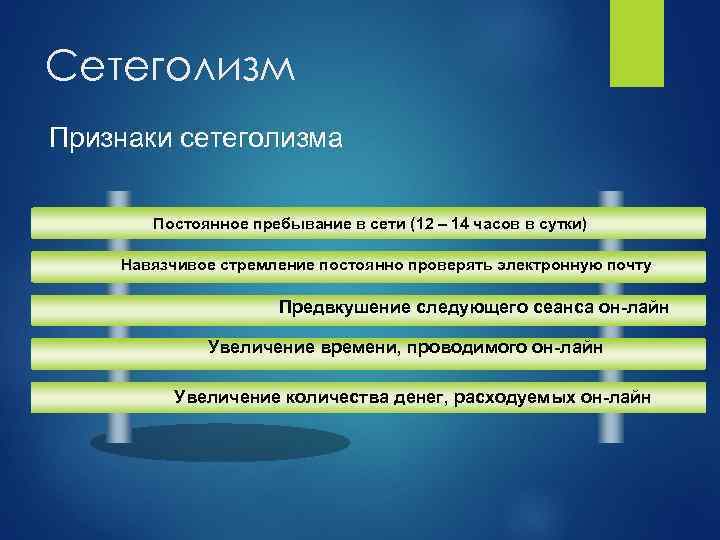 Сетеголизм

Признаки сетеголизма

Постоянное пребывание в сети (12 – 14 часов в сутки)

Навязчивое стремление постоянно проверять электронную почту

Предвкушение следующего сеанса он-лайн

Увеличение времени, проводимого он-лайн

Увеличение количества денег, расходуемых он-лайн